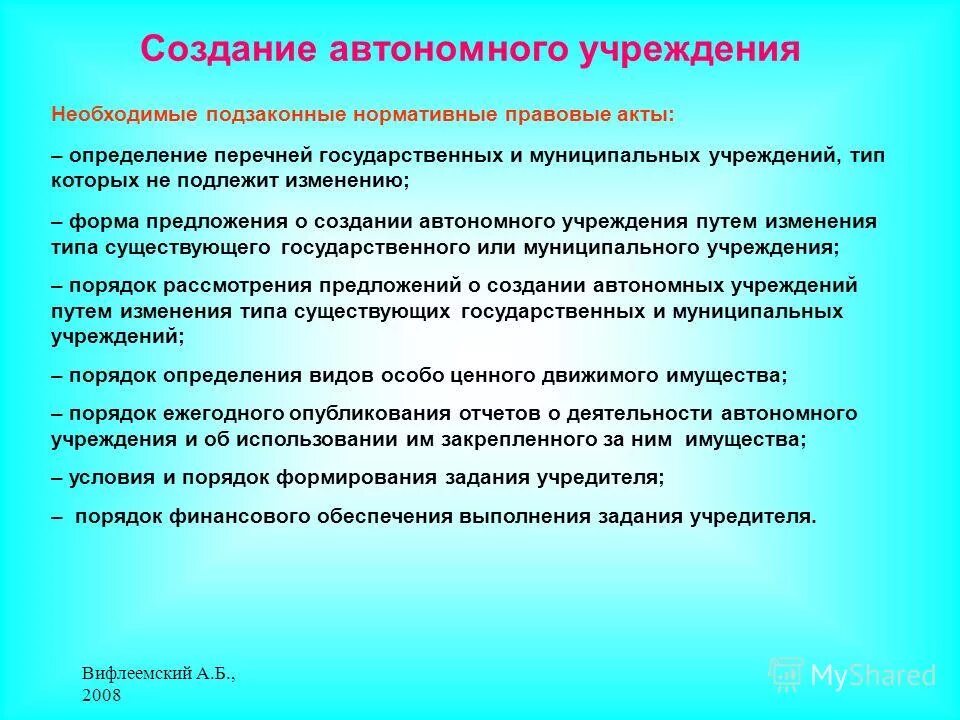 Создание автономного учреждения

Необходимые подзаконные нормативные правовые акты:

– определение перечней государственных и муниципальных учреждений, тип которых не подлежит изменению;

– форма предложения о создании автономного учреждения путем изменения типа существующего государственного или муниципального учреждения;

– порядок рассмотрения предложений о создании автономных учреждений путем изменения типа существующих государственных и муниципальных учреждений;

– порядок определения видов особо ценного движимого имущества;

– порядок ежегодного опубликования отчетов о деятельности автономного учреждения и об использовании им закрепленного за ним имущества;

– условия и порядок формирования задания учредителя;

– порядок финансового обеспечения выполнения задания учредителя.

Вифлеемский А.Б., 2008

MyShared